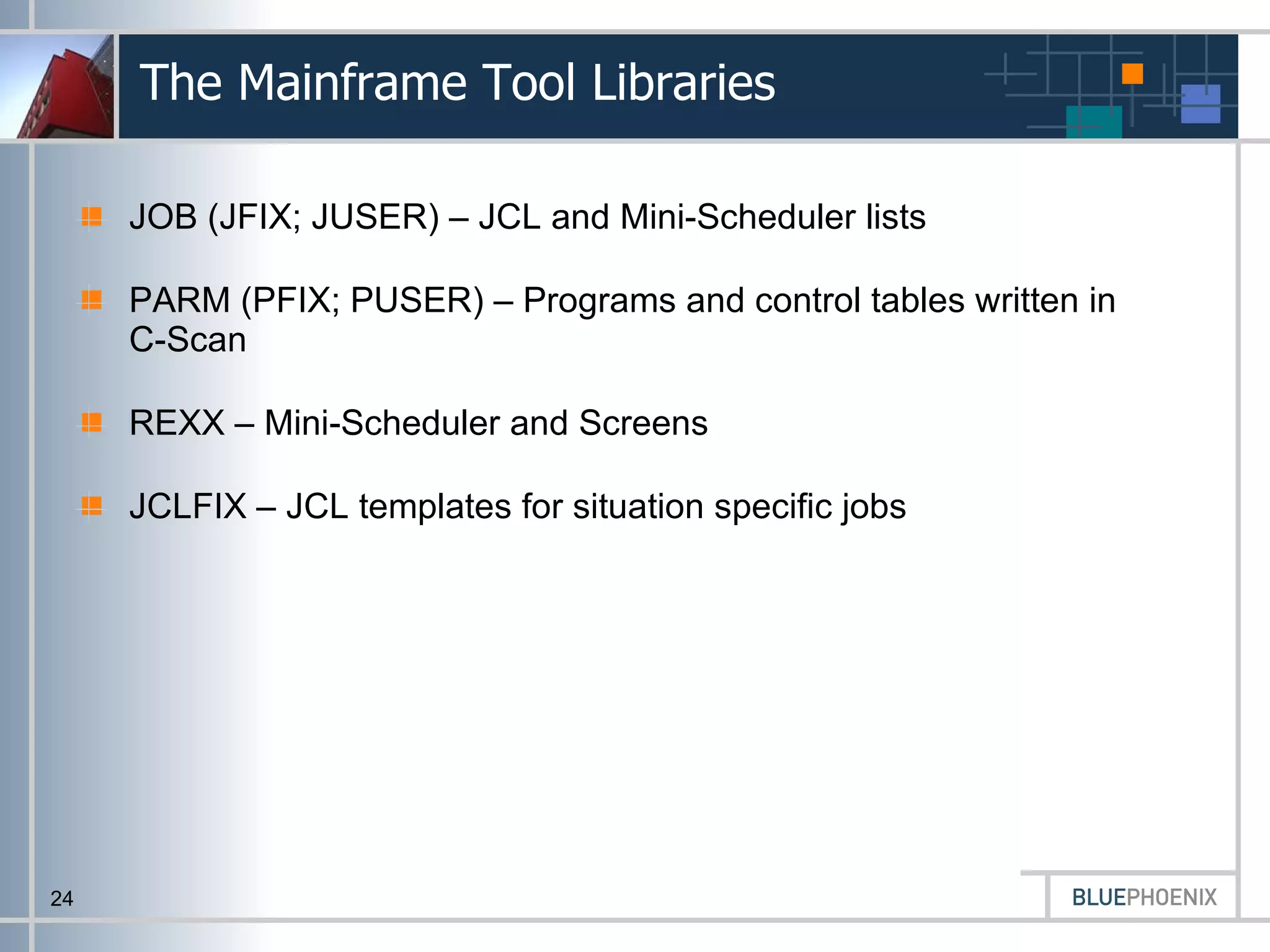 The Mainframe Tool Libraries

JOB (JFIX; JUSER) – JCL and Mini-Scheduler lists

PARM (PFIX; PUSER) – Programs and control tables written in C-Scan

REXX – Mini-Scheduler and Screens

JCLFIX – JCL templates for situation specific jobs

24

BLUEPHOENIX